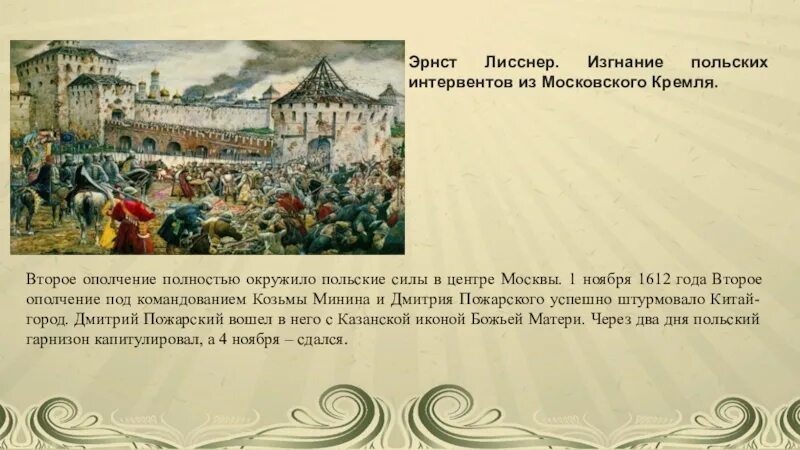 Эрнст Лисснер. Изгнание польских интервентов из Московского Кремля.

Второе ополчение полностью окружило польские силы в центре Москвы. 1 ноября 1612 года Второе ополчение под командованием Козьмы Минина и Дмитрия Пожарского успешно штурмовало Китай-город. Дмитрий Пожарский вошел в него с Казанской иконой Божьей Матери. Через два дня польский гарнизон капитулировал, а 4 ноября – сдался.